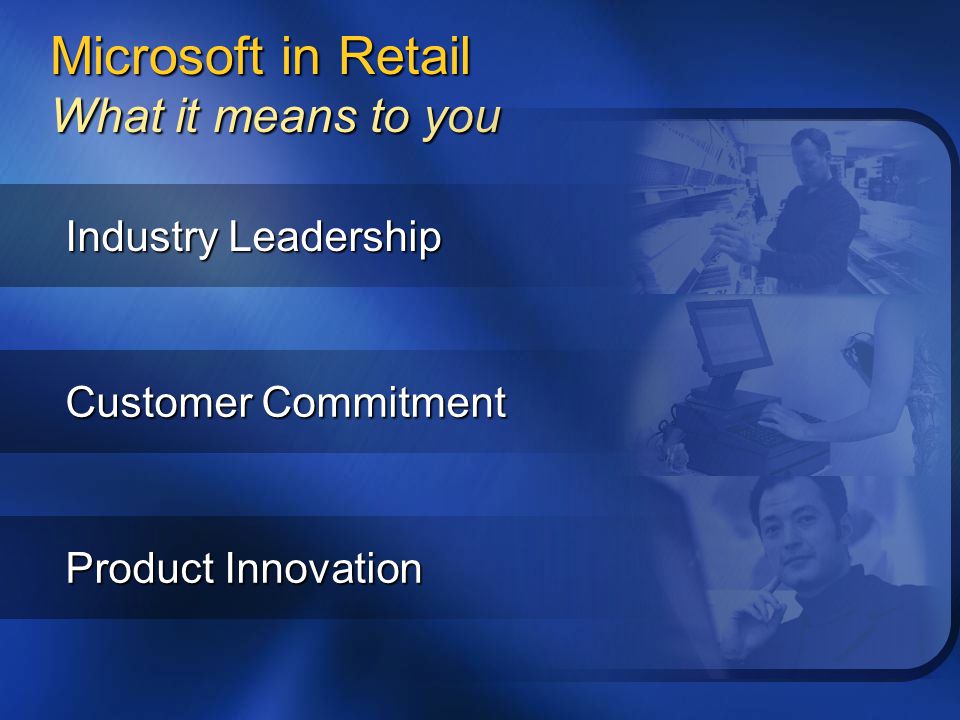 Microsoft in Retail
What it means to you

Industry Leadership

Customer Commitment

Product Innovation